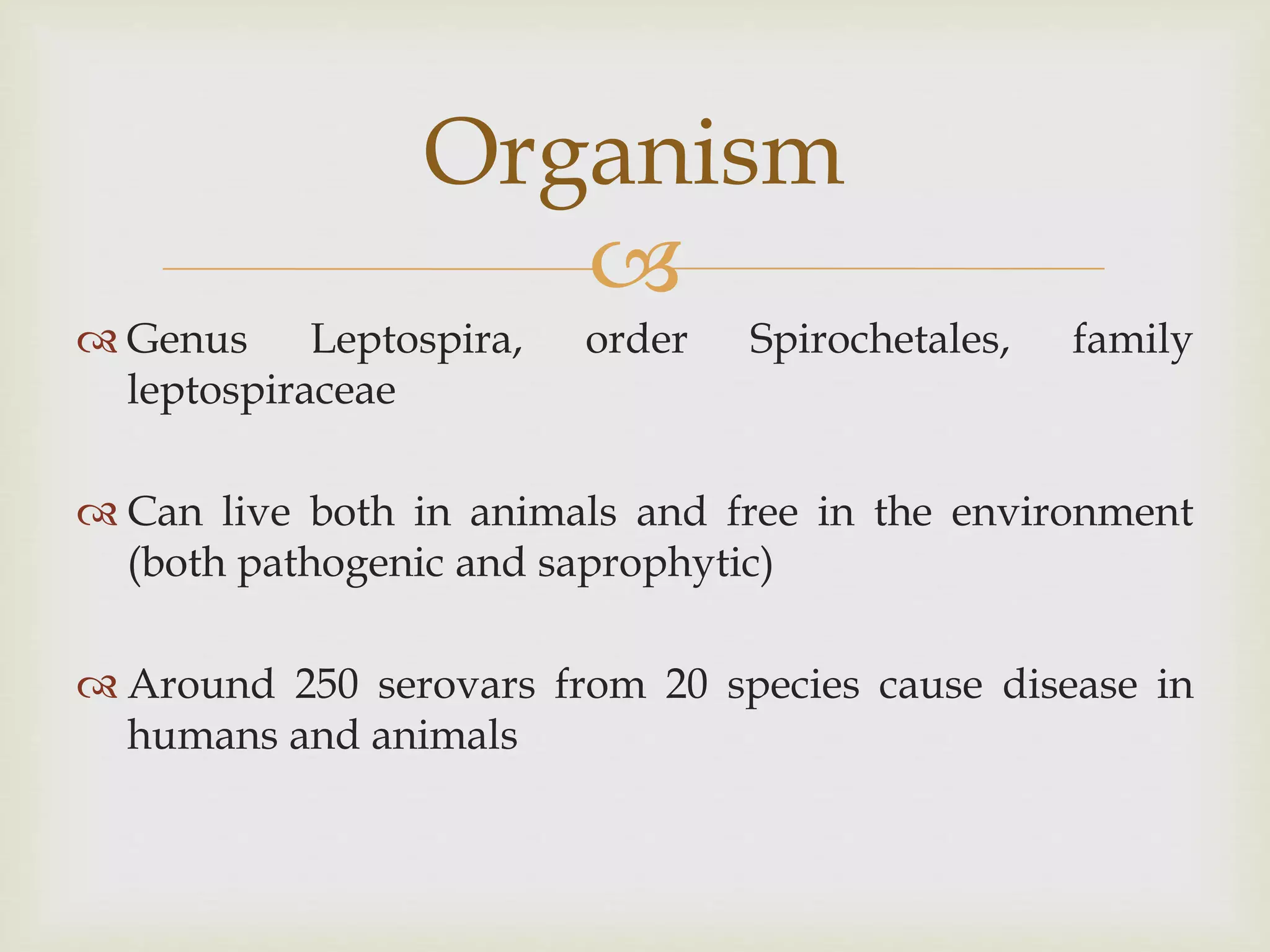 Organism

Genus Leptospira, order Spirochetales, family leptospiraceae

Can live both in animals and free in the environment (both pathogenic and saprophytic)

Around 250 serovars from 20 species cause disease in humans and animals